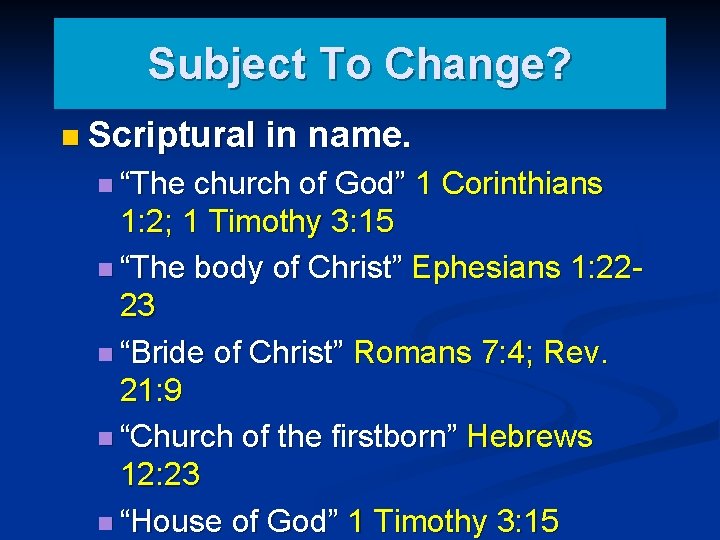 Subject To Change?

Scriptural in name.

“The church of God” 1 Corinthians 1:2; 1 Timothy 3:15

“The body of Christ” Ephesians 1:22-23

“Bride of Christ” Romans 7:4; Rev. 21:9

“Church of the firstborn” Hebrews 12:23

“House of God” 1 Timothy 3:15